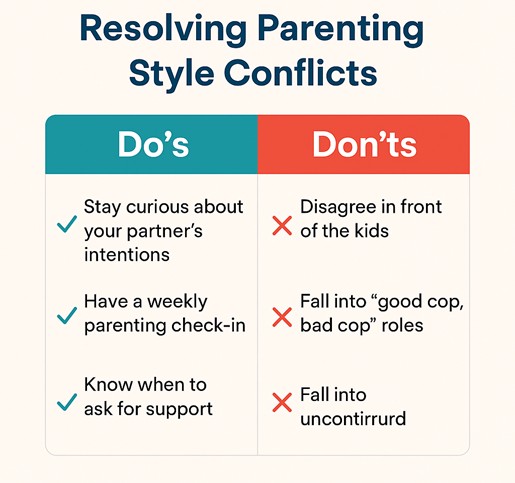 Resolving Parenting Style Conflicts

| Do's | Don'ts |
|---|---|
| ✓ Stay curious about your partner's intentions | ✗ Disagree in front of the kids |
| ✓ Have a weekly parenting check-in | ✗ Fall into "good cop, bad cop" roles |
| ✓ Know when to ask for support | ✗ Fall into uncontirrurd |